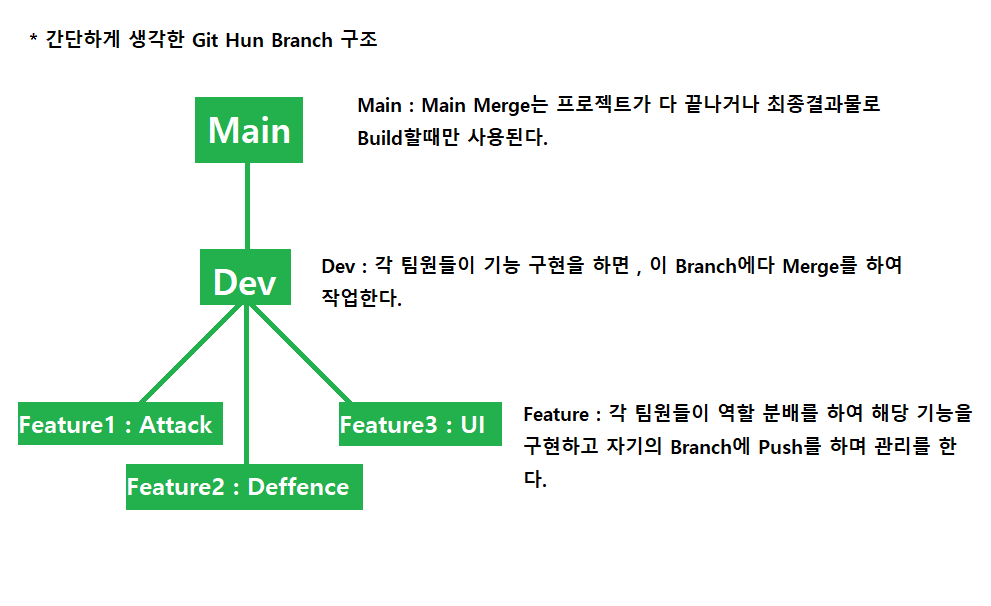 * 간단하게 생각한 Git Hun Branch 구조

Main

Main : Main Merge는 프로젝트가 다 끝나거나 최종결과물로 Build할때만 사용된다.

Dev

Dev : 각 팀원들이 기능 구현을 하면 , 이 Branch에다 Merge를 하여 작업한다.

Feature1 : Attack

Feature2 : Deffence

Feature3 : UI

Feature : 각 팀원들이 역할 분배를 하여 해당 기능을 구현하고 자기의 Branch에 Push를 하며 관리를 한다.